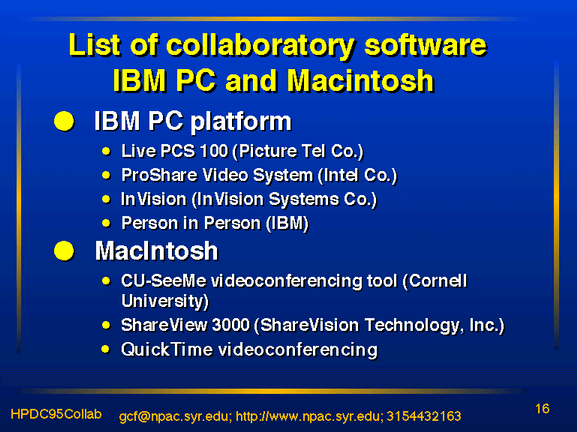 List of collaboratory software IBM PC and Macintosh

- IBM PC platform
  - Live PCS 100 (Picture Tel Co.)
  - ProShare Video System (Intel Co.)
  - InVision (InVision Systems Co.)
  - Person in Person (IBM)
- MacIntosh
  - CU-SeeMe videoconferencing tool (Cornell University)
  - ShareView 3000 (ShareVision Technology, Inc.)
  - QuickTime videoconferencing

HPDC95Collab gcf@npac.syr.edu; http://www.npac.syr.edu; 3154432163 16